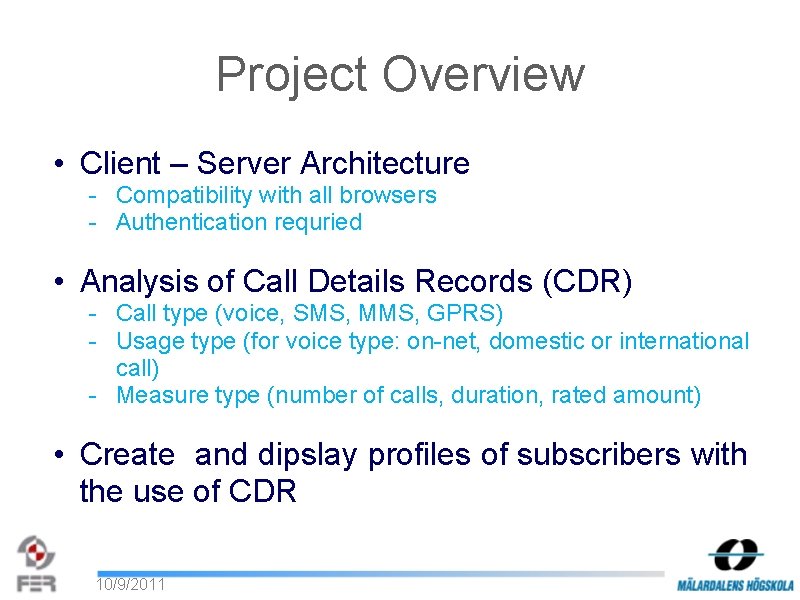 Project Overview

• Client – Server Architecture
- Compatibility with all browsers
- Authentication requried

• Analysis of Call Details Records (CDR)
- Call type (voice, SMS, MMS, GPRS)
- Usage type (for voice type: on-net, domestic or international call)
- Measure type (number of calls, duration, rated amount)

• Create and dipslay profiles of subscribers with the use of CDR

FER

10/9/2011

MÄLARDALENS HÖGSKOLA